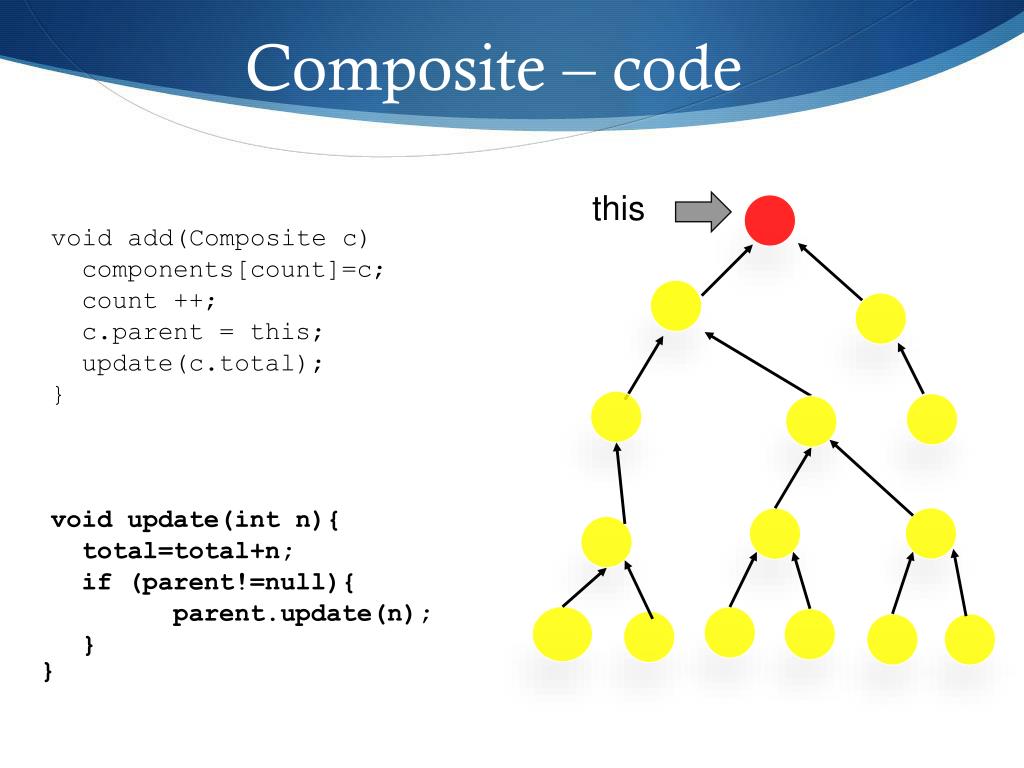 Composite – code

void add(Composite c)
components[count]=c;
count ++;
c.parent = this;
update(c.total);
}

void update(int n){
total=total+n;
if (parent!=null){
parent.update(n);
}
}

this